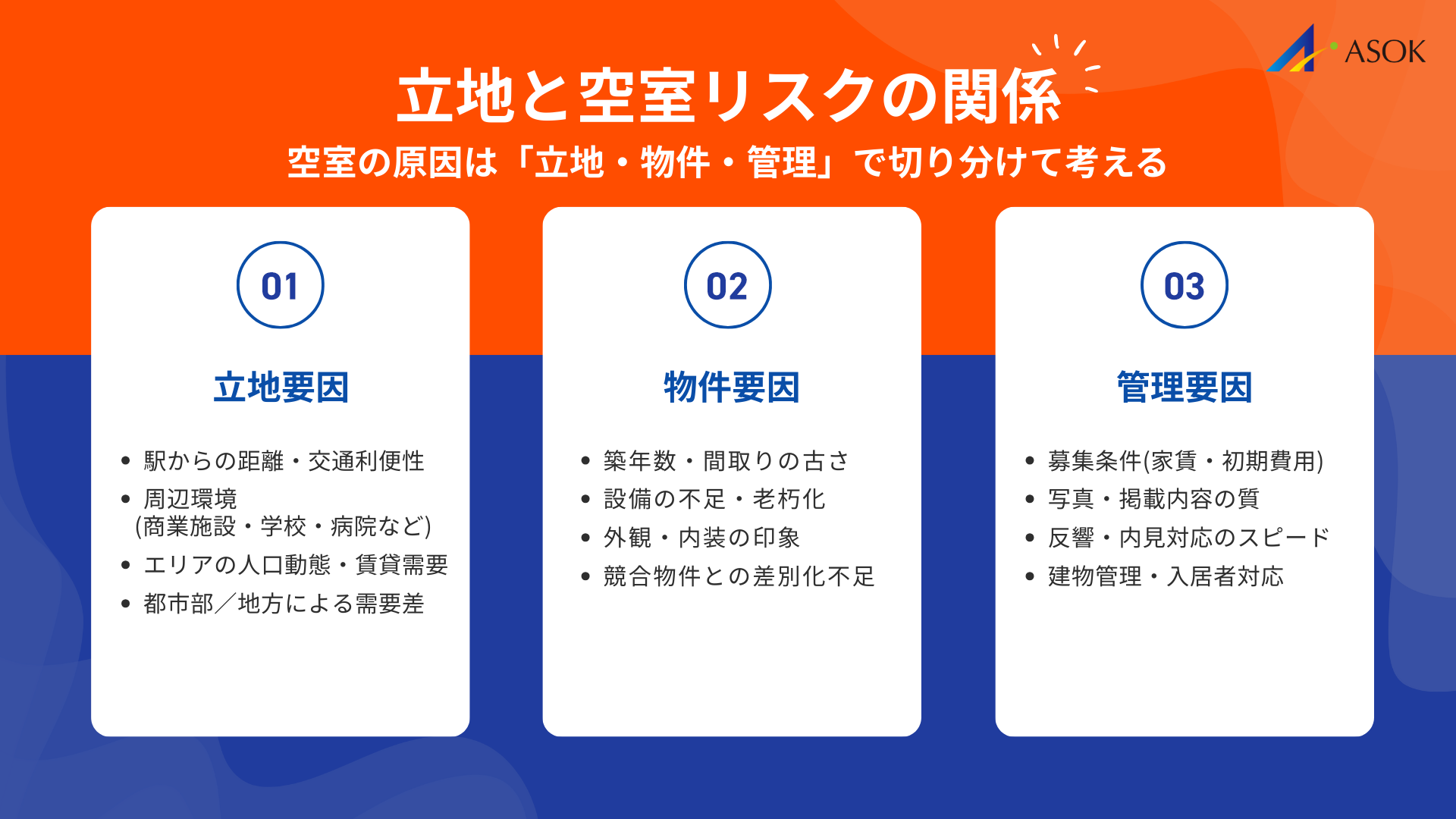 ASOK

立地と空室リスクの関係
空室の原因は「立地・物件・管理」で切り分けて考える

01
立地要因
• 駅からの距離・交通利便性
• 周辺環境 (商業施設・学校・病院など)
• エリアの人口動態・賃貸需要
• 都市部／地方による需要差

02
物件要因
• 築年数・間取りの古さ
• 設備の不足・老朽化
• 外観・内装の印象
• 競合物件との差別化不足

03
管理要因
• 募集条件(家賃・初期費用)
• 写真・掲載内容の質
• 反響・内見対応のスピード
• 建物管理・入居者対応